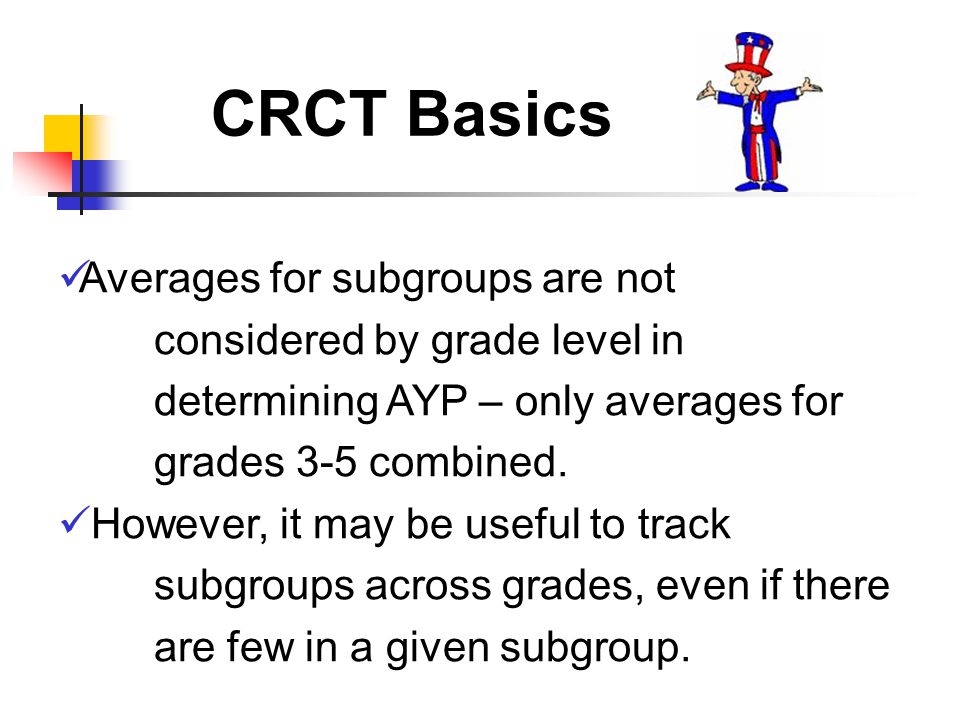 CRCT Basics

✓Averages for subgroups are not considered by grade level in determining AYP – only averages for grades 3-5 combined.

✓However, it may be useful to track subgroups across grades, even if there are few in a given subgroup.